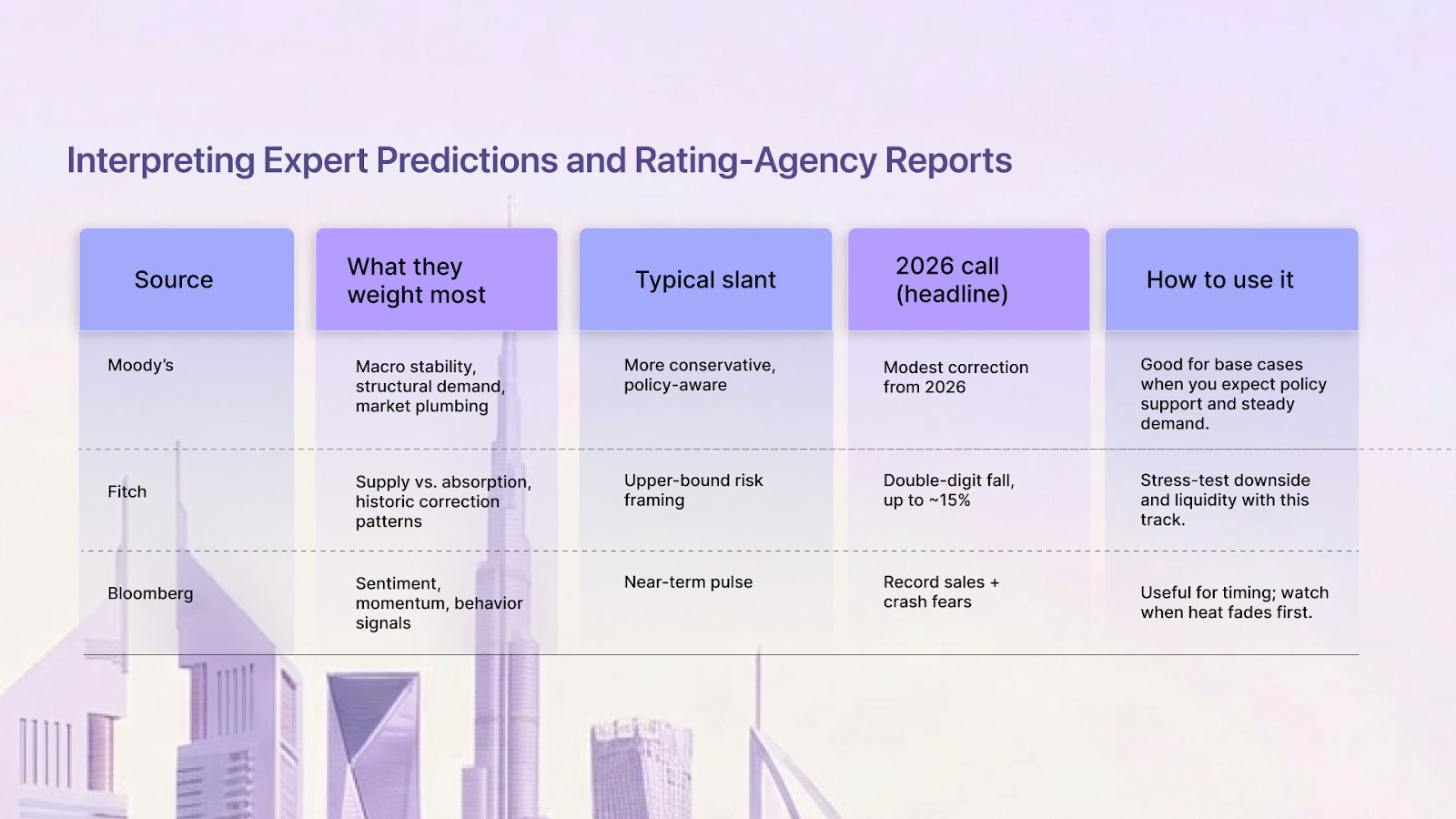 Interpreting Expert Predictions and Rating-Agency Reports

| Source | What they weight most | Typical slant | 2026 call (headline) | How to use it |
|---|---|---|---|---|
| Moody's | Macro stability, structural demand, market plumbing | More conservative, policy-aware | Modest correction from 2026 | Good for base cases when you expect policy support and steady demand. |
| Fitch | Supply vs. absorption, historic correction patterns | Upper-bound risk framing | Double-digit fall, up to ~15% | Stress-test downside and liquidity with this track. |
| Bloomberg | Sentiment, momentum, behavior signals | Near-term pulse | Record sales + crash fears | Useful for timing; watch when heat fades first. |